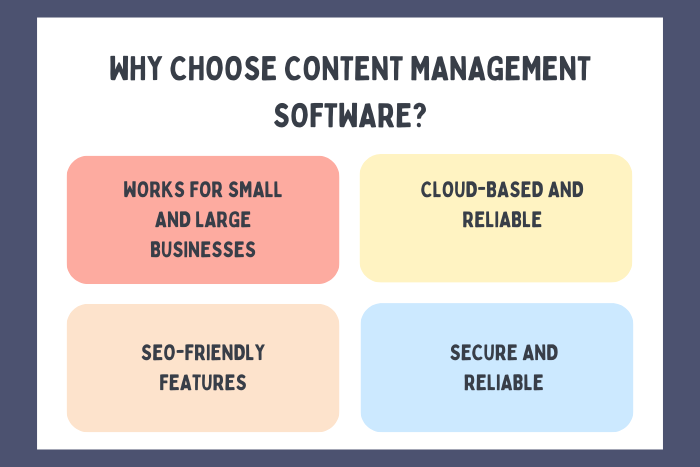 WHY CHOOSE CONTENT MANAGEMENT SOFTWARE?

WORKS FOR SMALL AND LARGE BUSINESSES

CLOUD-BASED AND RELIABLE

SEO-FRIENDLY FEATURES

SECURE AND RELIABLE